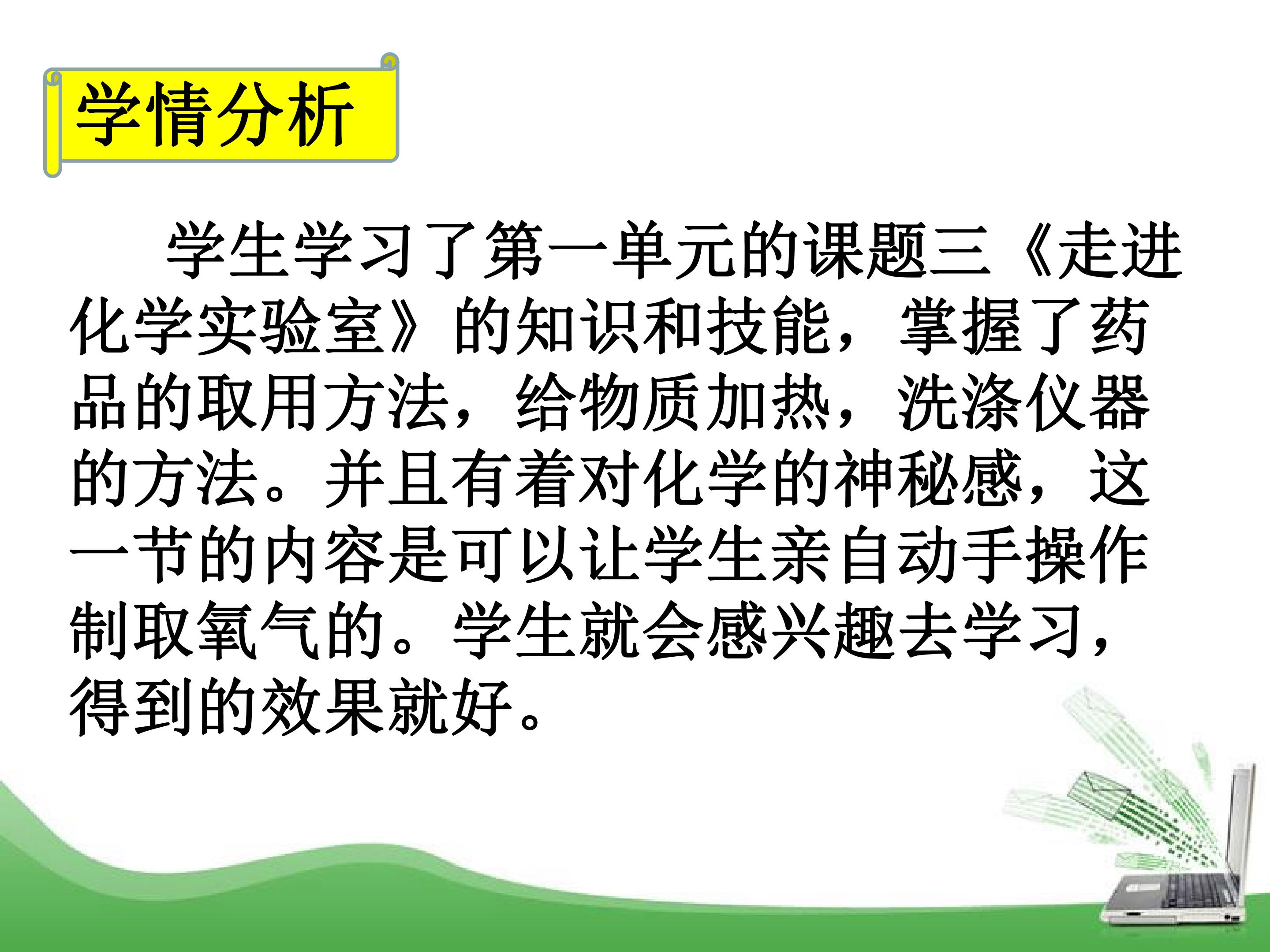 学情分析

学生学习了第一单元的课题三《走进化学实验室》的知识和技能，掌握了药品的取用方法，给物质加热，洗涤仪器的方法。并且有着对化学的神秘感，这一节的内容是可以让学生亲自动手操作制取氧气的。学生就会感兴趣去学习，得到的效果就好。